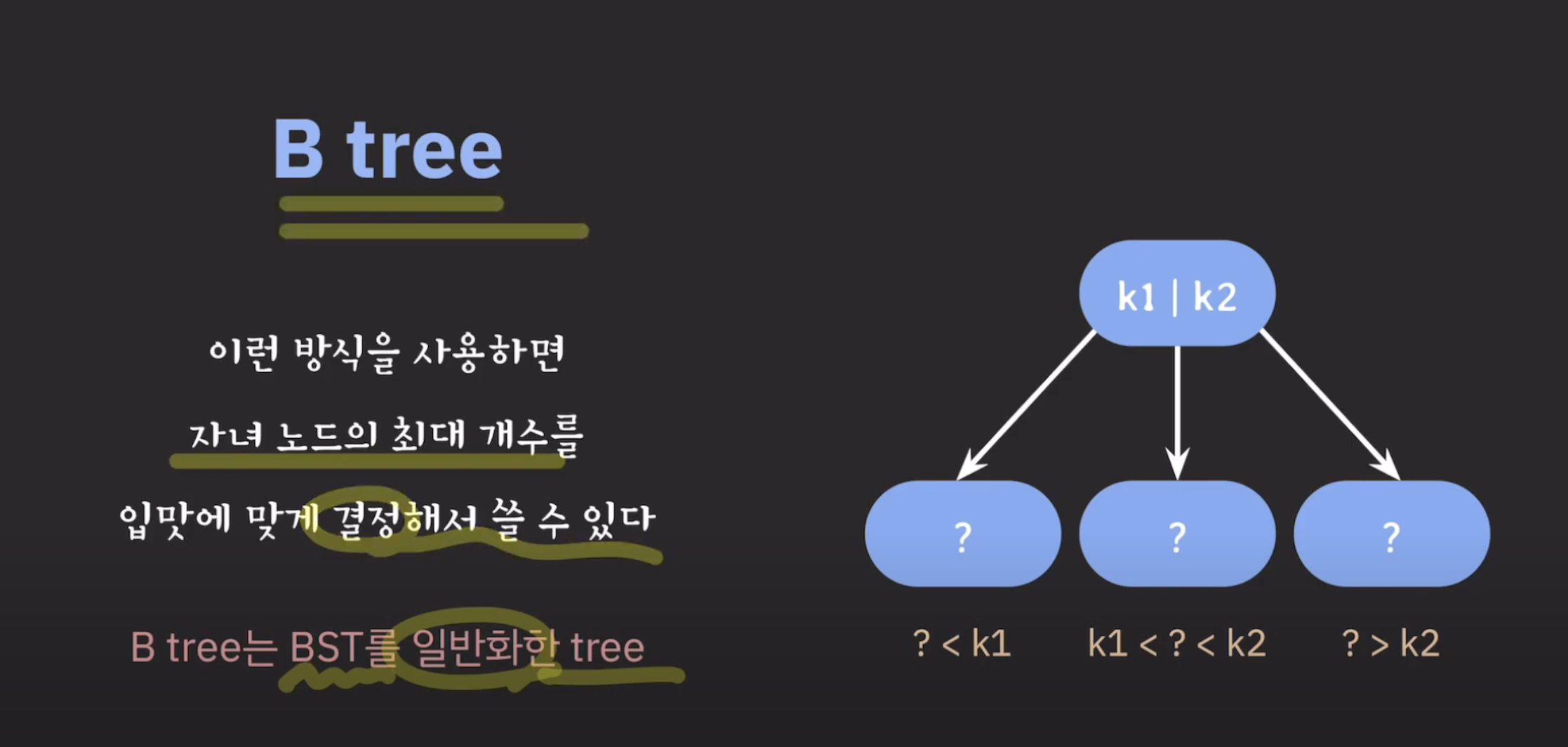 B tree

이런 방식을 사용하면

자녀 노드의 최대 개수를

입맛에 맞게 결정해서 쓸 수 있다

B tree는 BST를 일반화한 tree

k1 | k2

?

?

?

? < k1

k1 < ? < k2

? > k2